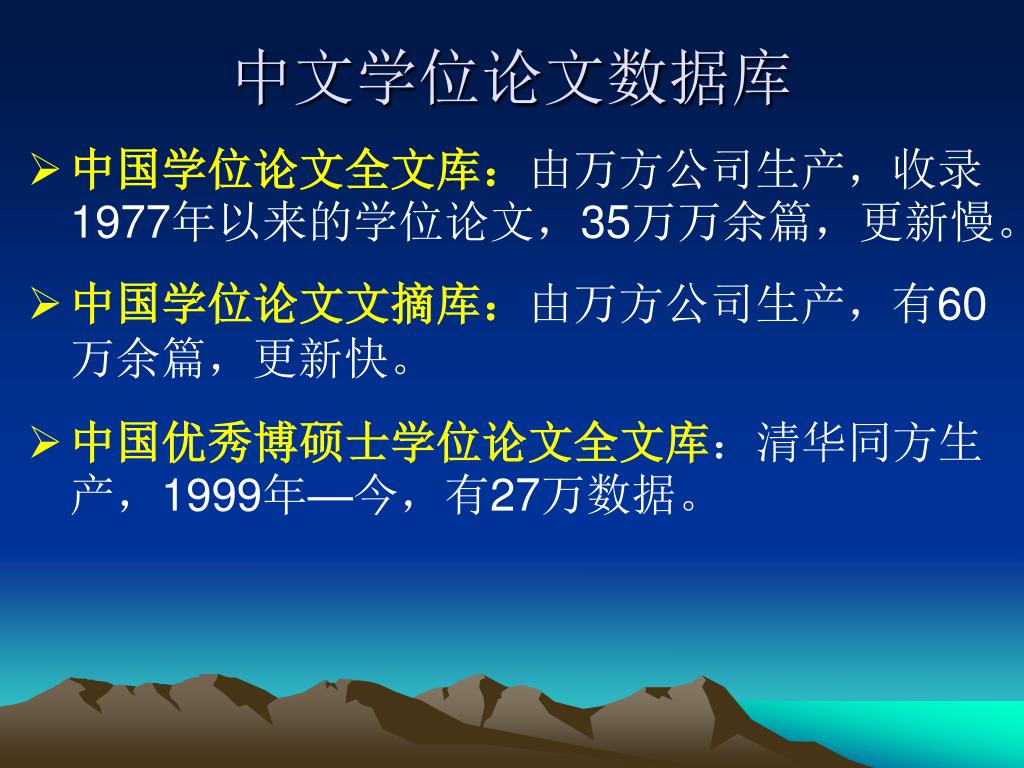 中文学位论文数据库

➢ 中国学位论文全文库：由万方公司生产，收录1977年以来的学位论文，35万万余篇，更新慢。

➢ 中国学位论文文摘库：由万方公司生产，有60万余篇，更新快。

➢ 中国优秀博硕士学位论文全文库：清华同方生产，1999年—今，有27万数据。